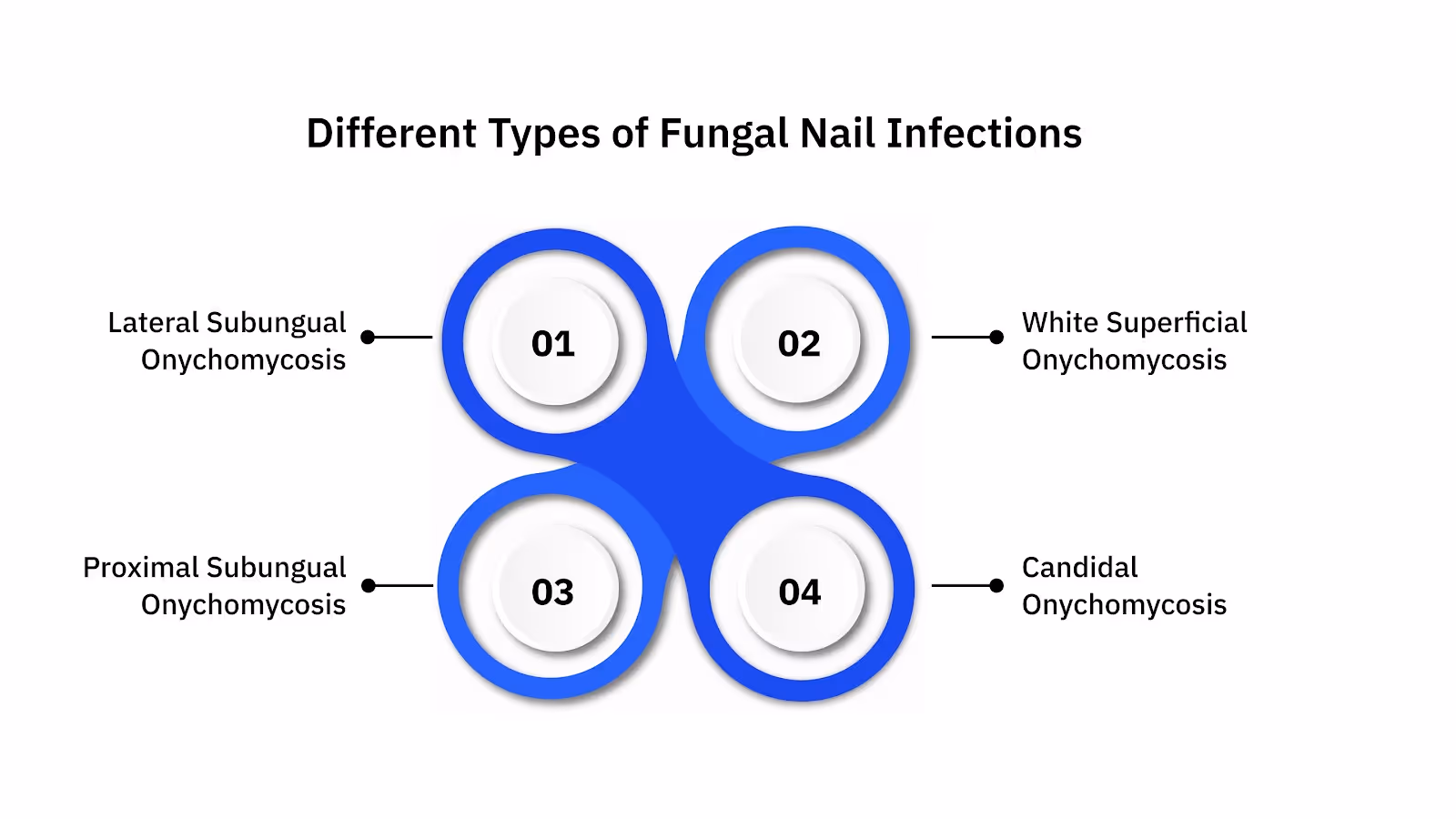 Different Types of Fungal Nail Infections

Lateral Subungual Onychomycosis

01

02

White Superficial Onychomycosis

Proximal Subungual Onychomycosis

03

04

Candidal Onychomycosis